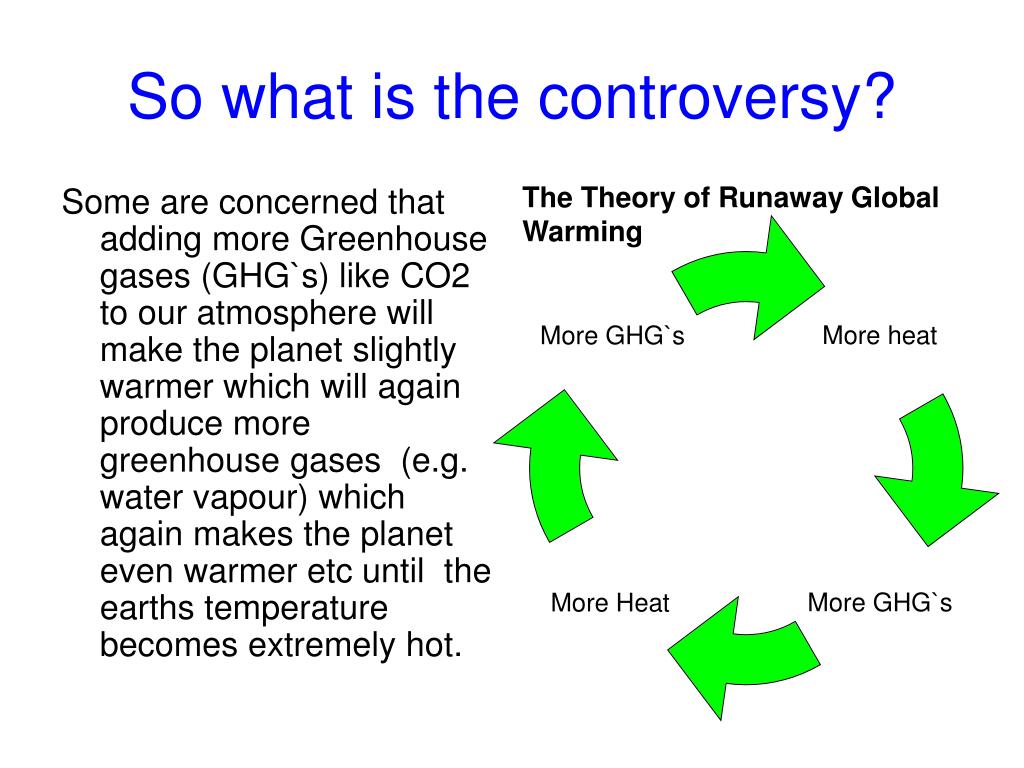 So what is the controversy?

Some are concerned that adding more Greenhouse gases (GHG`s) like CO2 to our atmosphere will make the planet slightly warmer which will again produce more greenhouse gases (e.g. water vapour) which again makes the planet even warmer etc until the earths temperature becomes extremely hot.

The Theory of Runaway Global Warming

More GHG`s

More heat

More GHG`s

More Heat